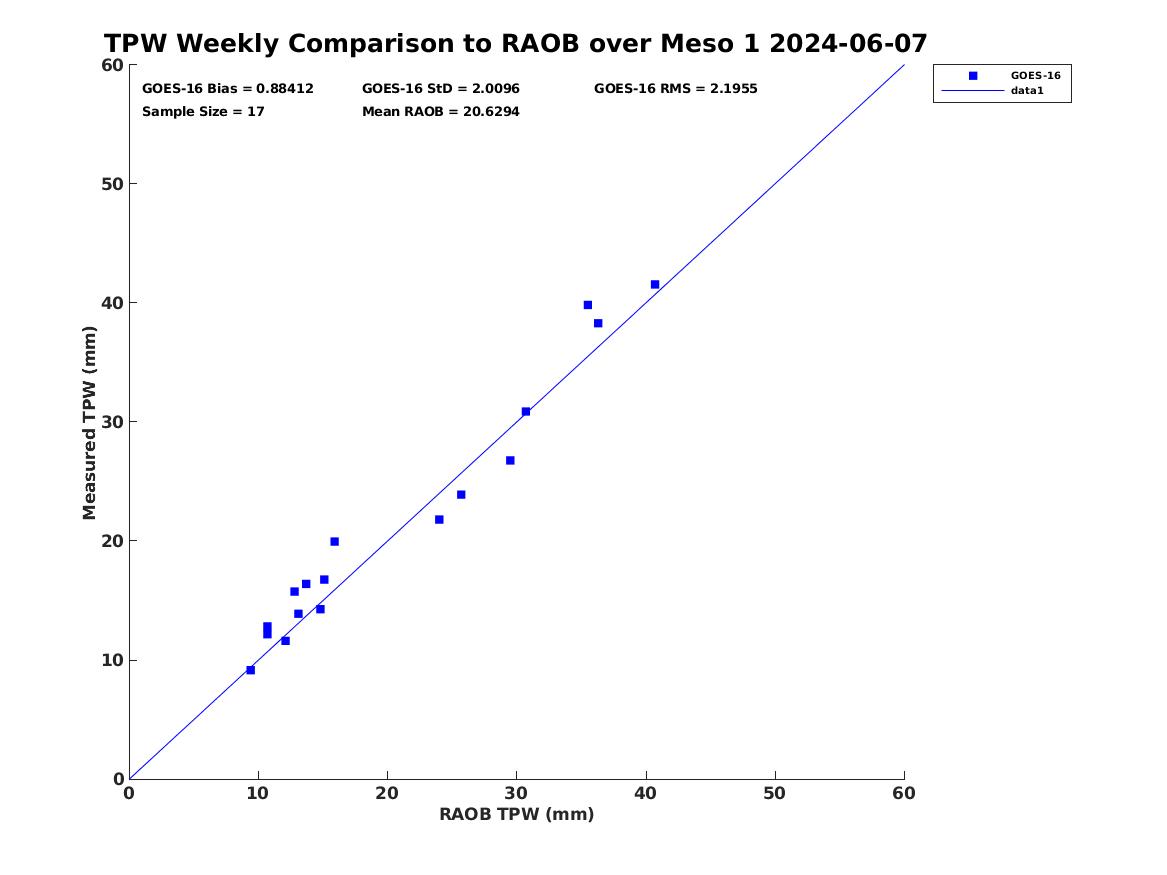 TPW Weekly Comparison to RAOB over Meso 1 2024-06-07

GOES-16 Bias = 0.88412
GOES-16 StD = 2.0096
GOES-16 RMS = 2.1955
Sample Size = 17
Mean RAOB = 20.6294

GOES-16
data1

Measured TPW (mm)

60
50
40
30
20
10
0

0
10
20
30
40
50
60

RAOB TPW (mm)